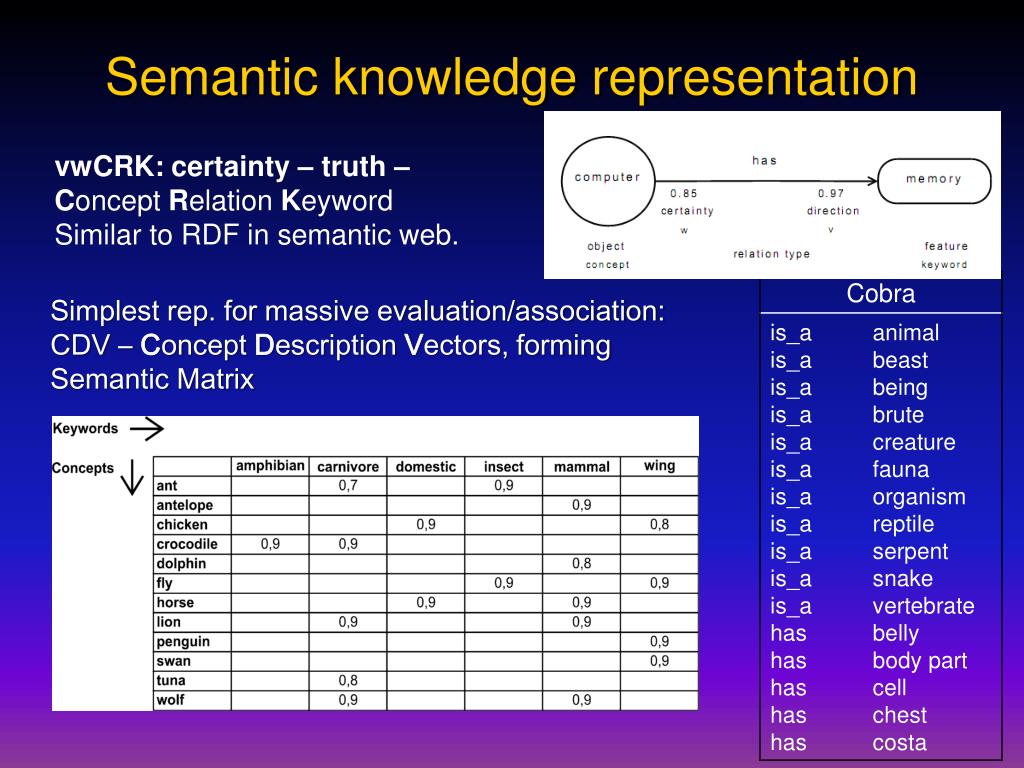 Semantic knowledge representation

vwCRK: certainty – truth – Concept Relation Keyword Similar to RDF in semantic web.

computer
has
memory
0.85
certainty
w
0.97
direction
v
object
concept
relation type
feature
keyword

Simplest rep. for massive evaluation/association: CDV – Concept Description Vectors, forming Semantic Matrix

Keywords
Concepts

| | amphibian | carnivore | domestic | insect | mammal | wing |
|---|---|---|---|---|---|---|
| ant | | 0,7 | | 0,9 | | |
| antelope | | | | | 0,9 | |
| chicken | | | 0,9 | | | 0,8 |
| crocodile | 0,9 | 0,9 | | | | |
| dolphin | | | | | 0,8 | |
| fly | | | | 0,9 | | 0,9 |
| horse | | | 0,9 | | 0,9 | |
| lion | | 0,9 | | | 0,9 | |
| penguin | | | | | | 0,9 |
| swan | | | | | | 0,9 |
| tuna | | 0,8 | | | | |
| wolf | | 0,9 | | | 0,9 | |

| Cobra | |
|---|---|
| is_a | animal |
| is_a | beast |
| is_a | being |
| is_a | brute |
| is_a | creature |
| is_a | fauna |
| is_a | organism |
| is_a | reptile |
| is_a | serpent |
| is_a | snake |
| is_a | vertebrate |
| has | belly |
| has | body part |
| has | cell |
| has | chest |
| has | costa |